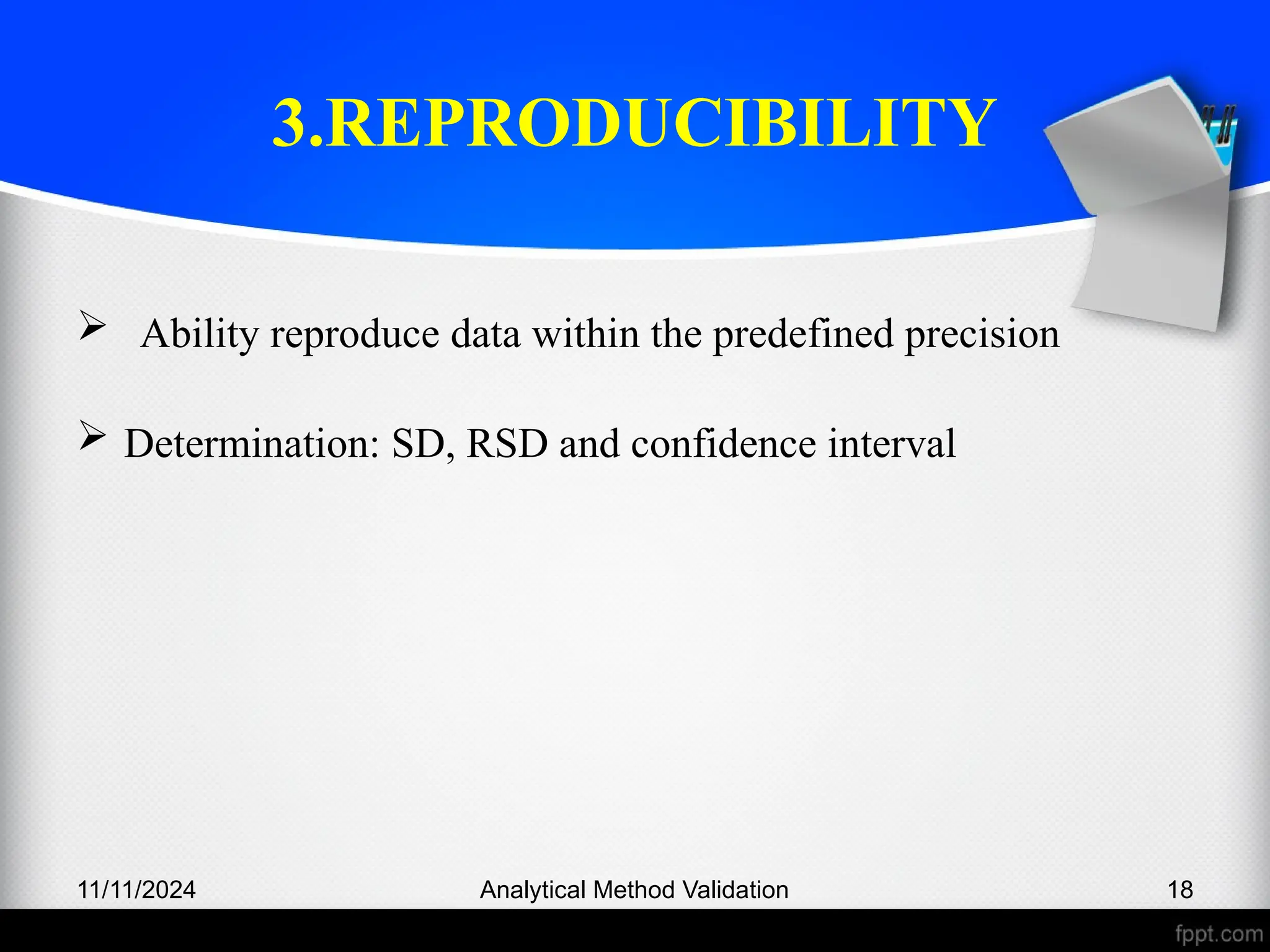 3.REPRODUCIBILITY

➢ Ability reproduce data within the predefined precision

➢ Determination: SD, RSD and confidence interval

11/11/2024

Analytical Method Validation

18

fppt.com